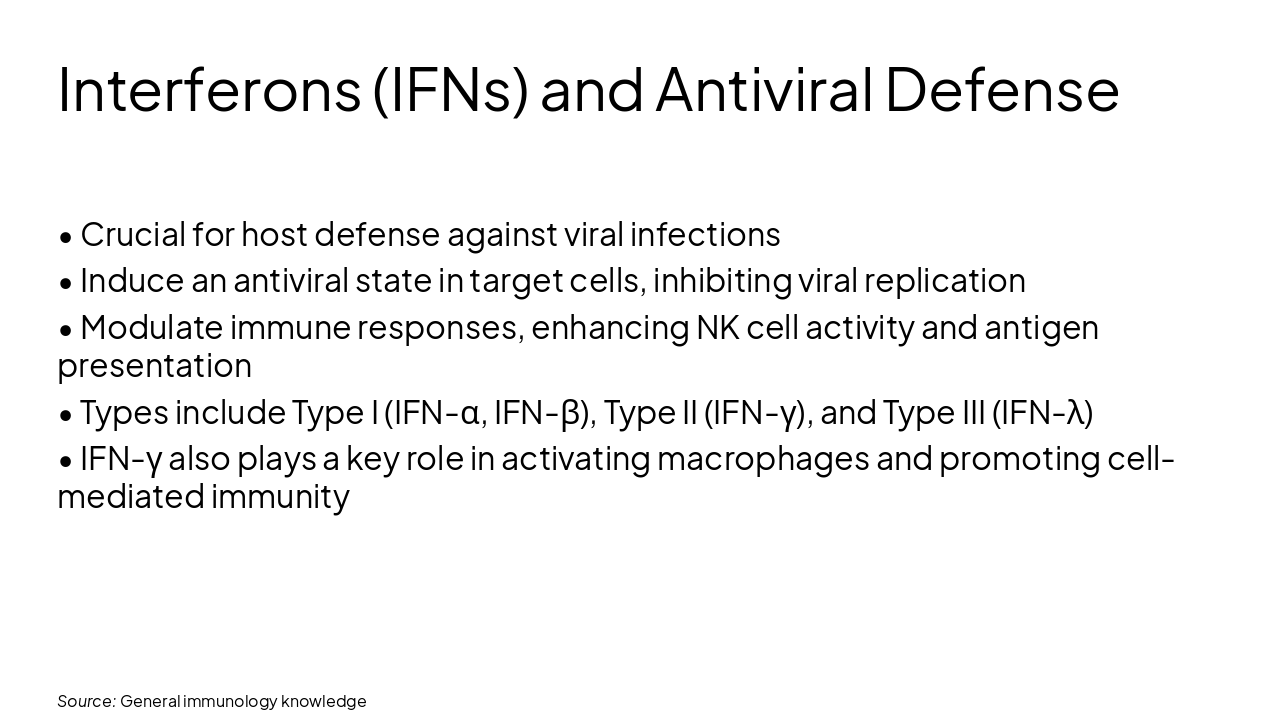 Interferons (IFNs) and Antiviral Defense

• Crucial for host defense against viral infections

• Induce an antiviral state in target cells, inhibiting viral replication

• Modulate immune responses, enhancing NK cell activity and antigen presentation

• Types include Type I (IFN-α, IFN-β), Type II (IFN-γ), and Type III (IFN-λ)

• IFN-γ also plays a key role in activating macrophages and promoting cell-mediated immunity

Source: General immunology knowledge